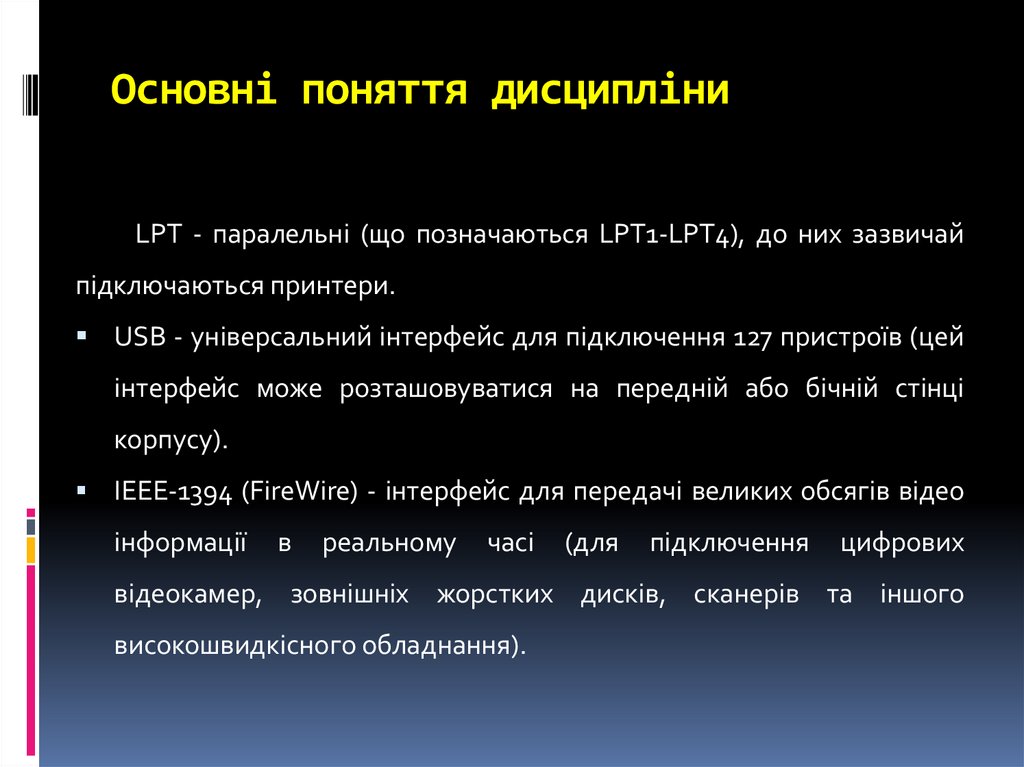 Основні поняття дисципліни

LPT - паралельні (що позначаються LPT1-LPT4), до них зазвичай підключаються принтери.

▪ USB - універсальний інтерфейс для підключення 127 пристроїв (цей інтерфейс може розташовуватися на передній або бічній стінці корпусу).

▪ IEEE-1394 (FireWire) - інтерфейс для передачі великих обсягів відео інформації в реальному часі (для підключення цифрових відеокамер, зовнішніх жорстких дисків, сканерів та іншого високошвидкісного обладнання).